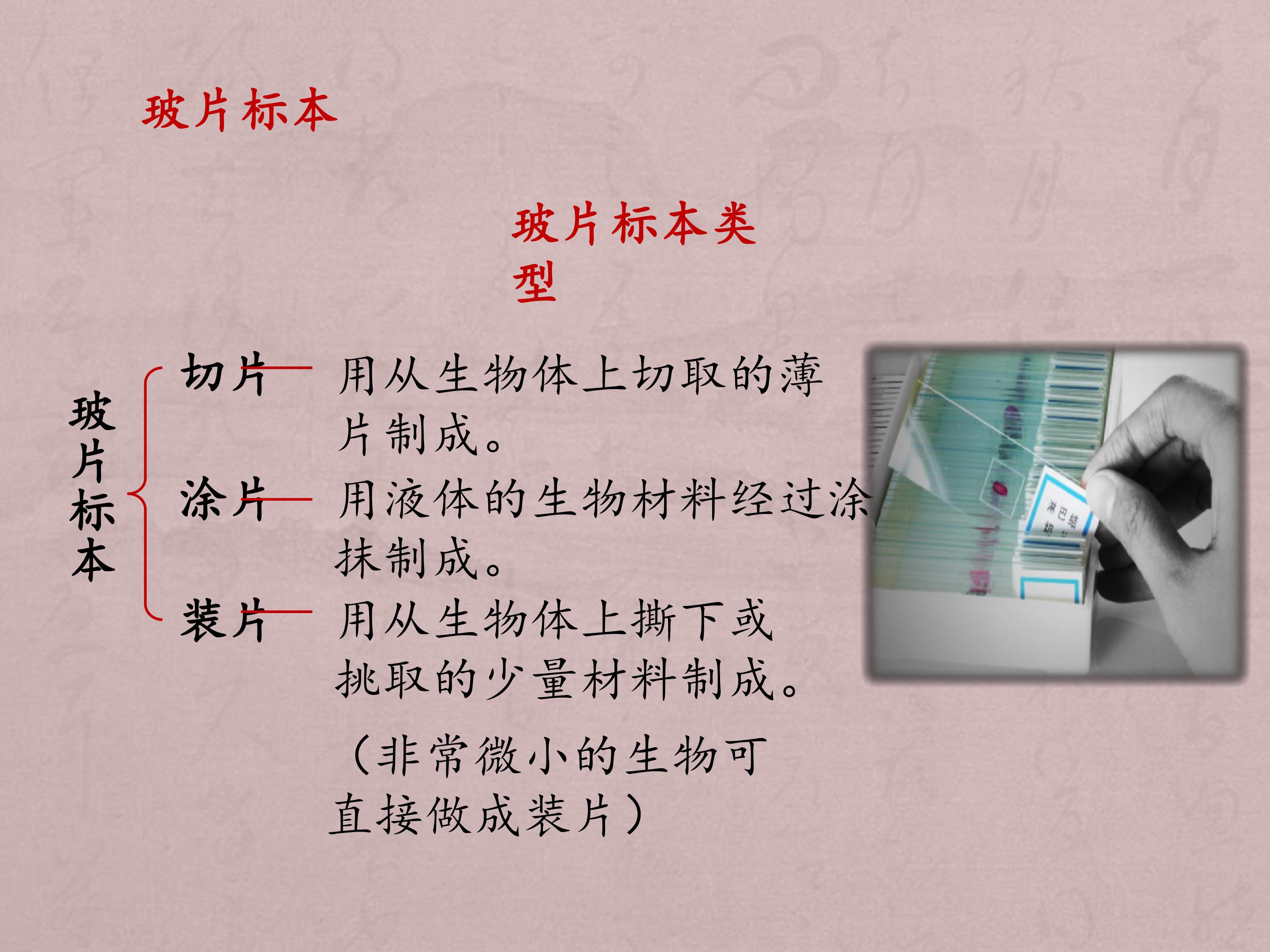 玻片标本

玻片标本类型

玻片标本

切片

用从生物体上切取的薄片制成。

涂片

用液体的生物材料经过涂抹制成。

装片

用从生物体上撕下或挑取的少量材料制成。

（非常微小的生物可直接做成装片）